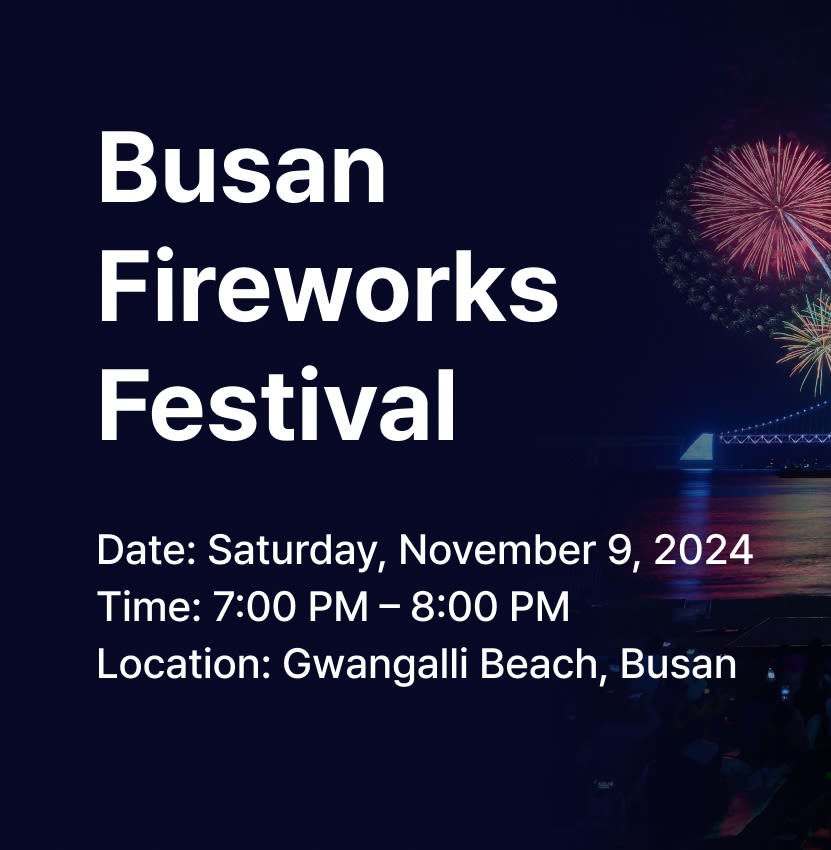 Busan Fireworks Festival

Date: Saturday, November 9, 2024
Time: 7:00 PM – 8:00 PM
Location: Gwangalli Beach, Busan